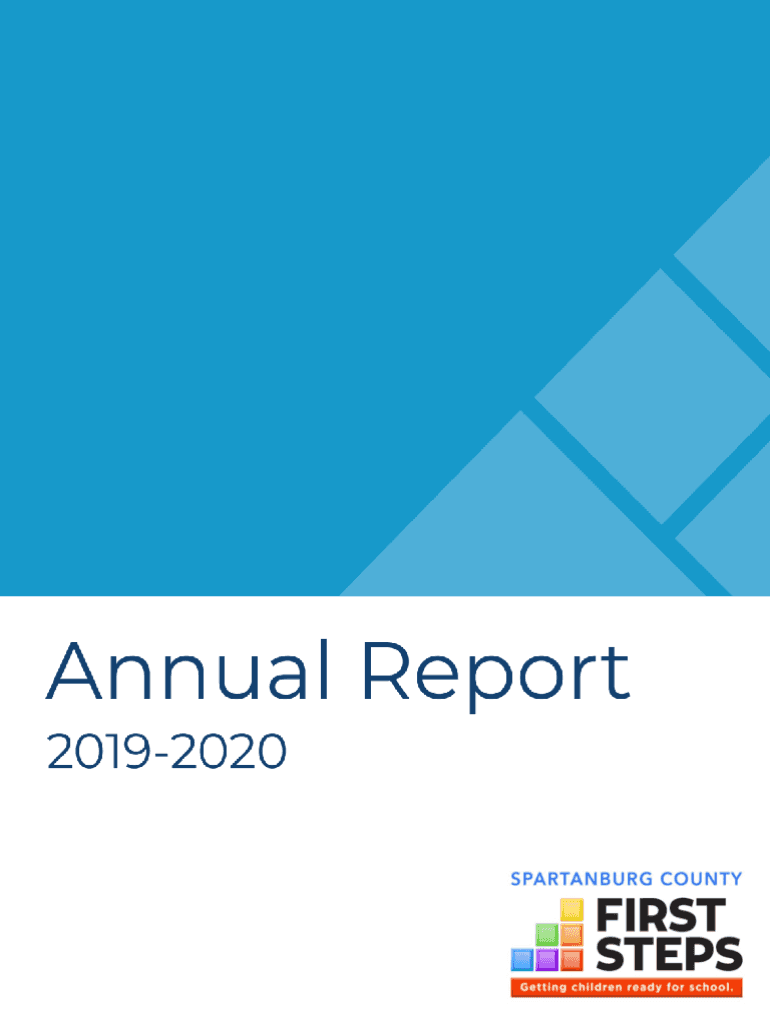 Annual Report
2019-2020

SPARTANBURG COUNTY
FIRST STEPS
Getting children ready for school.